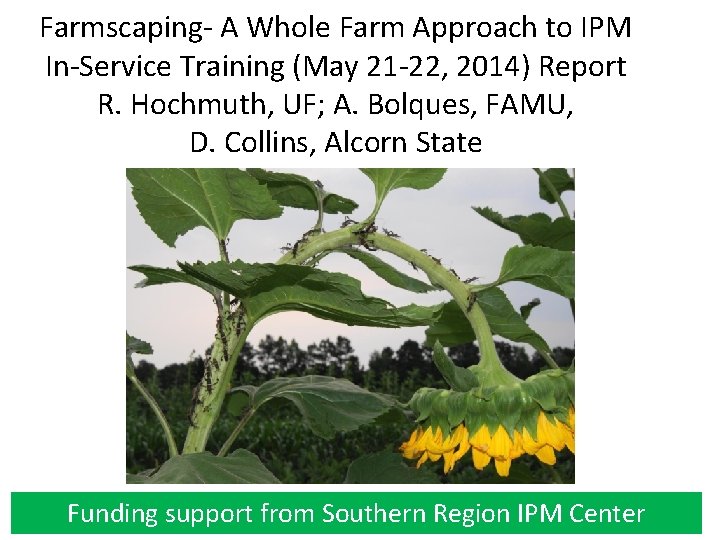 Farmscaping- A Whole Farm Approach to IPM
In-Service Training (May 21-22, 2014) Report
R. Hochmuth, UF; A. Bolques, FAMU,
D. Collins, Alcorn State

Funding support from Southern Region IPM Center